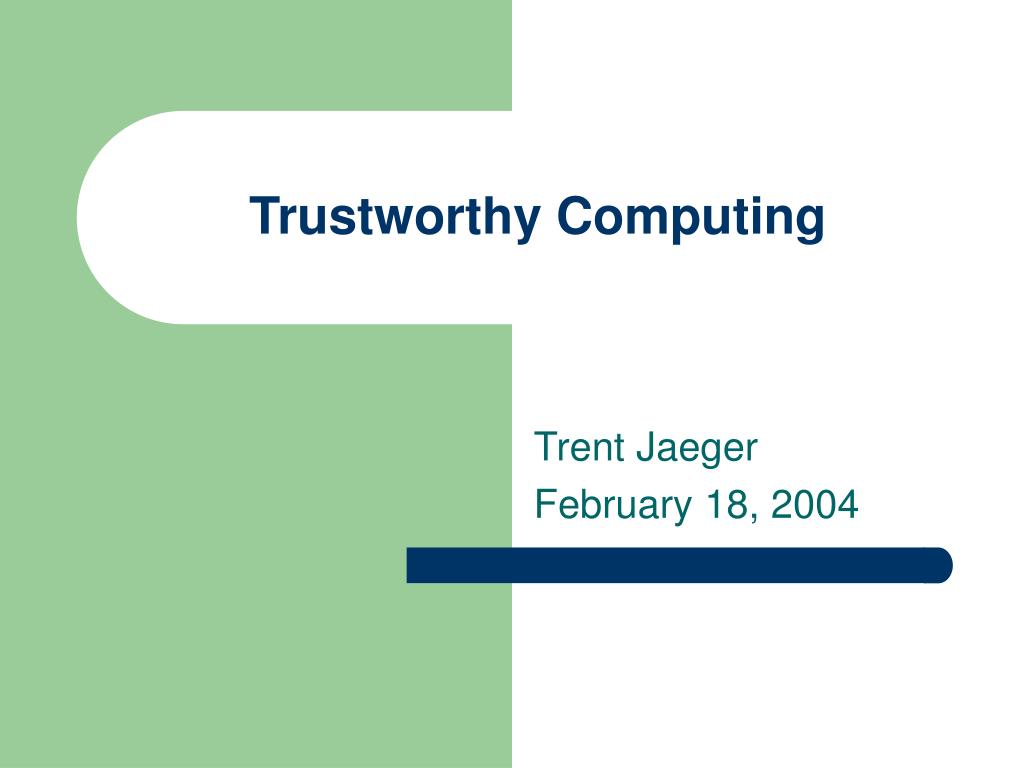 Trustworthy Computing

Trent Jaeger
February 18, 2004